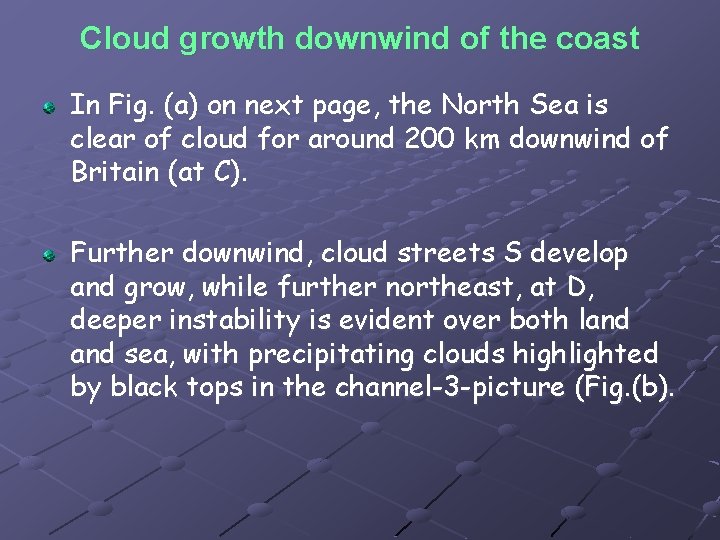 Cloud growth downwind of the coast

In Fig. (a) on next page, the North Sea is clear of cloud for around 200 km downwind of Britain (at C).

Further downwind, cloud streets S develop and grow, while further northeast, at D, deeper instability is evident over both land and sea, with precipitating clouds highlighted by black tops in the channel-3-picture (Fig.(b).